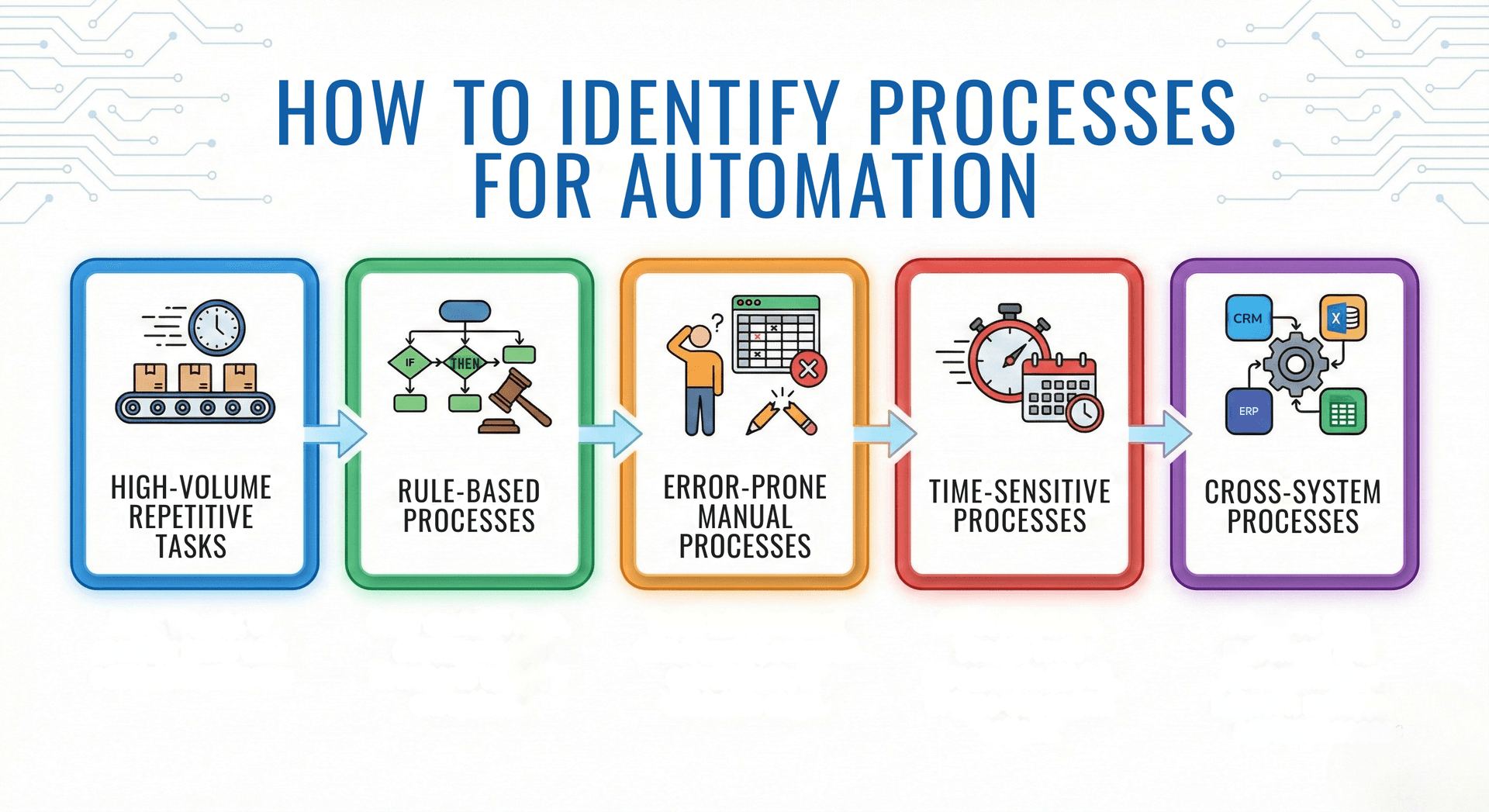 HOW TO IDENTIFY PROCESSES FOR AUTOMATION

HIGH-VOLUME REPETITIVE TASKS

IF
THEN

RULE-BASED PROCESSES

?

ERROR-PRONE MANUAL PROCESSES

TIME-SENSITIVE PROCESSES

CRM
X
ERP

CROSS-SYSTEM PROCESSES